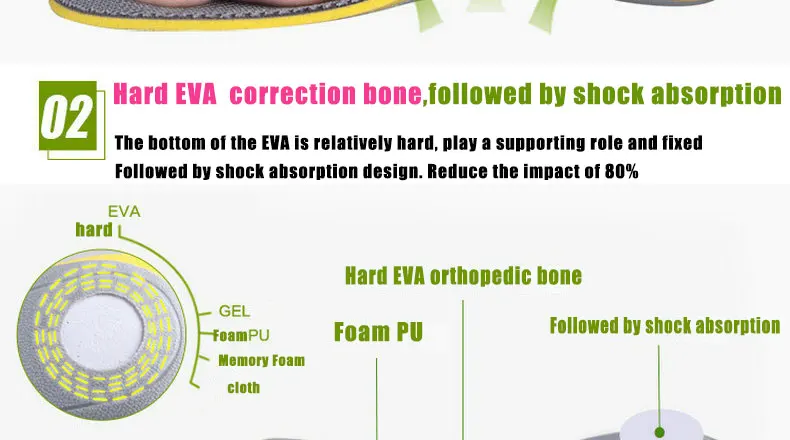 02 Hard EVA correction bone,followed by shock absorption

The bottom of the EVA is relatively hard, play a supporting role and fixed
Followed by shock absorption design. Reduce the impact of 80%

EVA
hard

GEL
FoamPU
Memory Foam
cloth

Hard EVA orthopedic bone

Foam PU

Followed by shock absorption